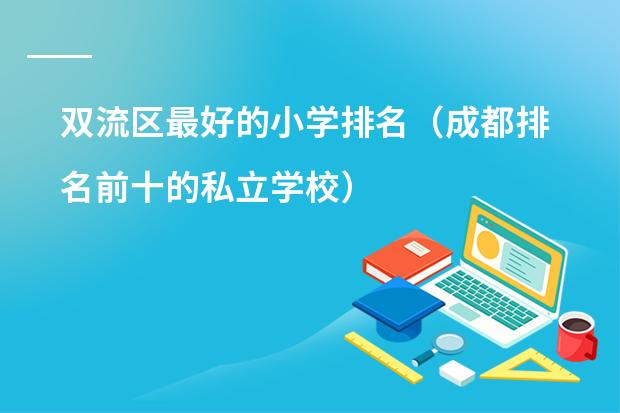 双流区最好的小学排名（成都排名前十的私立学校）